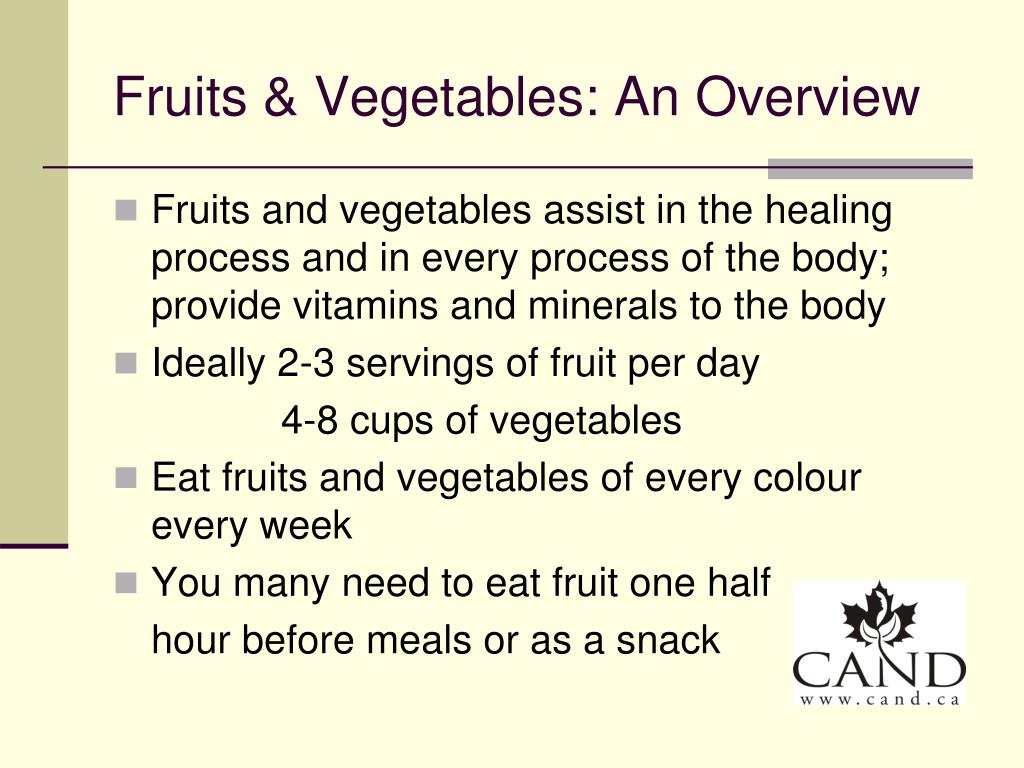 Fruits & Vegetables: An Overview

Fruits and vegetables assist in the healing process and in every process of the body; provide vitamins and minerals to the body

Ideally 2-3 servings of fruit per day

4-8 cups of vegetables

Eat fruits and vegetables of every colour every week

You many need to eat fruit one half

hour before meals or as a snack

CAND
www.cand.ca